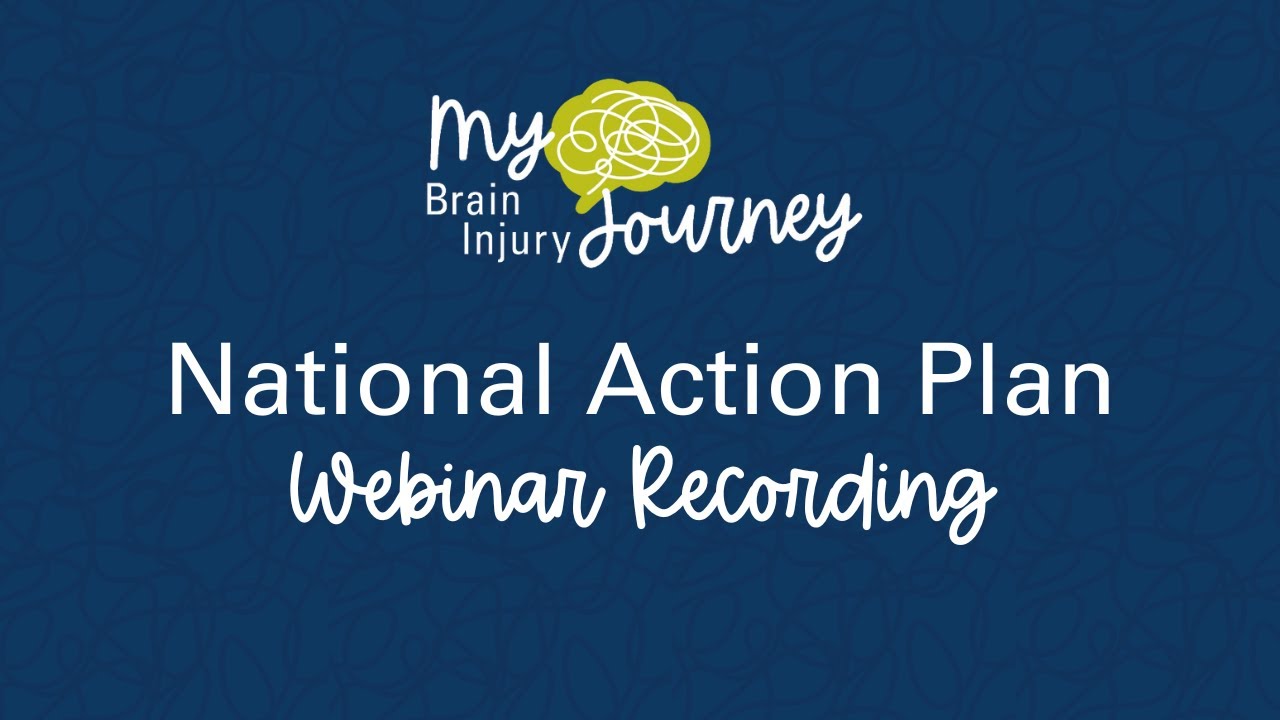 My Brain Injury Journey

National Action Plan
Webinar Recording